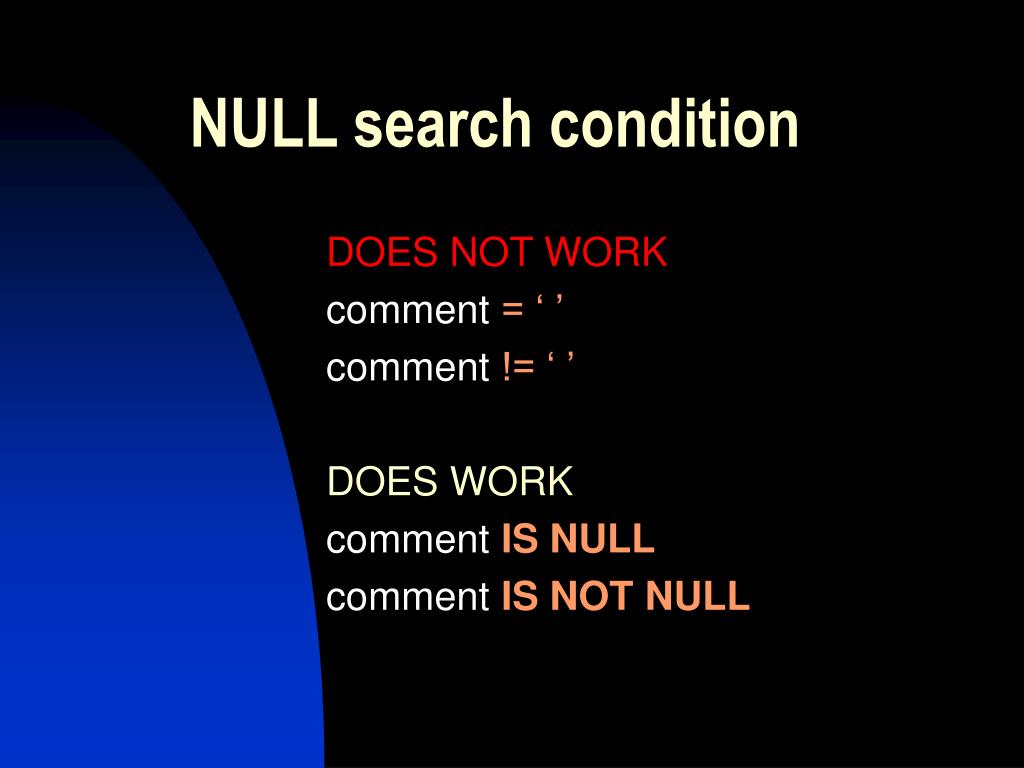 NULL search condition

DOES NOT WORK
comment = ‘ ’
comment != ‘ ’

DOES WORK
comment IS NULL
comment IS NOT NULL